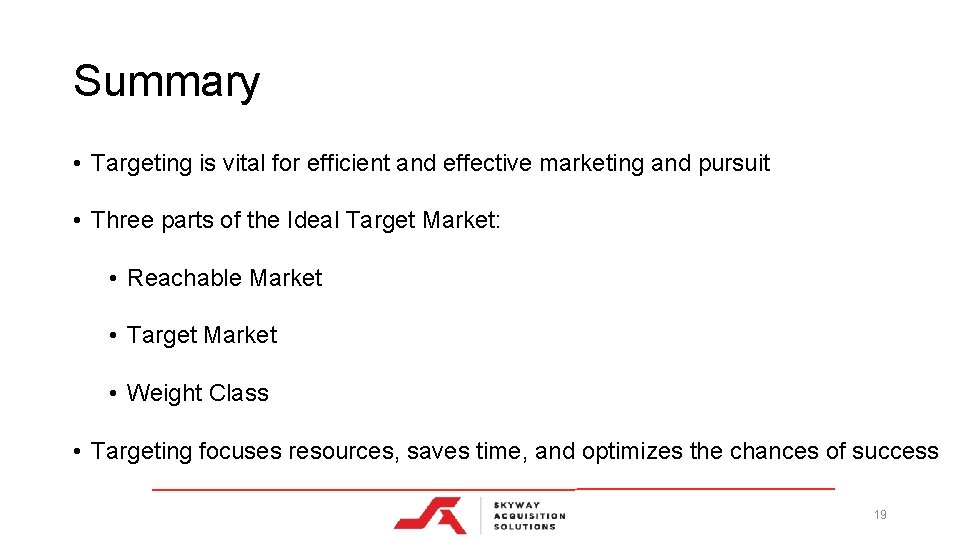 Summary

• Targeting is vital for efficient and effective marketing and pursuit

• Three parts of the Ideal Target Market:

• Reachable Market

• Target Market

• Weight Class

• Targeting focuses resources, saves time, and optimizes the chances of success

SKYWAY ACQUISITION SOLUTIONS

19